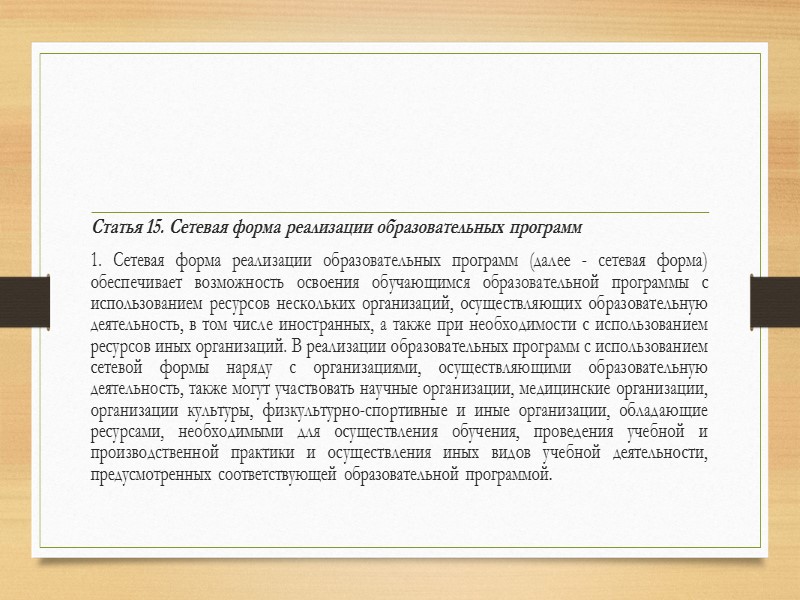 Статья 15. Сетевая форма реализации образовательных программ

1. Сетевая форма реализации образовательных программ (далее - сетевая форма) обеспечивает возможность освоения обучающимся образовательной программы с использованием ресурсов нескольких организаций, осуществляющих образовательную деятельность, в том числе иностранных, а также при необходимости с использованием ресурсов иных организаций. В реализации образовательных программ с использованием сетевой формы наряду с организациями, осуществляющими образовательную деятельность, также могут участвовать научные организации, медицинские организации, организации культуры, физкультурно-спортивные и иные организации, обладающие ресурсами, необходимыми для осуществления обучения, проведения учебной и производственной практики и осуществления иных видов учебной деятельности, предусмотренных соответствующей образовательной программой.